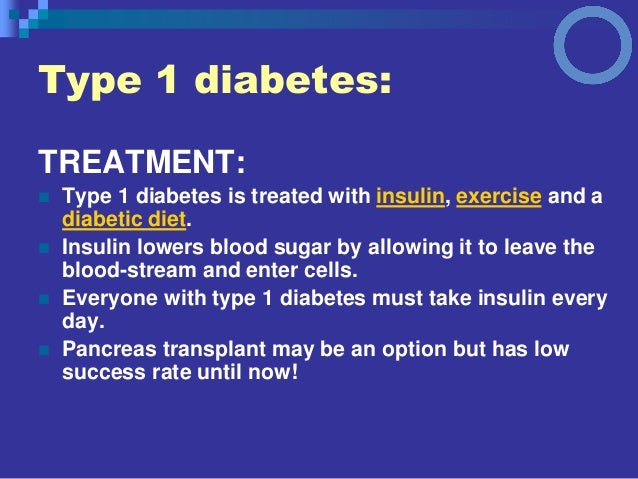 Type 1 diabetes:

TREATMENT:

- Type 1 diabetes is treated with insulin, exercise and a diabetic diet.
- Insulin lowers blood sugar by allowing it to leave the blood-stream and enter cells.
- Everyone with type 1 diabetes must take insulin every day.
- Pancreas transplant may be an option but has low success rate until now!